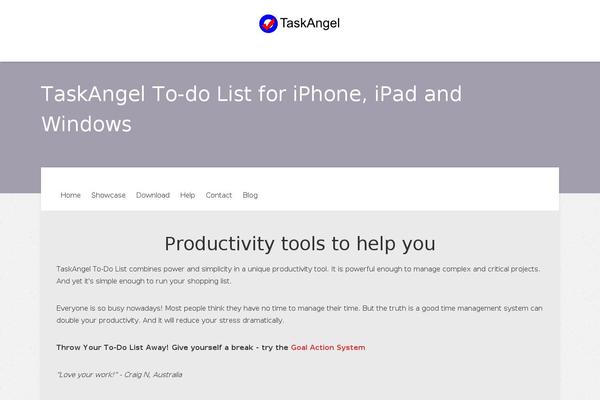 TaskAngel

TaskAngel To-do List for iPhone, iPad and Windows

Home Showcase Download Help Contact Blog

Productivity tools to help you

TaskAngel To-Do List combines power and simplicity in a unique productivity tool. It is powerful enough to manage complex and critical projects. And yet it's simple enough to run your shopping list.

Everyone is so busy nowadays! Most people think they have no time to manage their time. But the truth is a good time management system can double your productivity. And it will reduce your stress dramatically.

Throw Your To-Do List Away! Give yourself a break - try the Goal Action System

"Love your work!" - Craig N, Australia